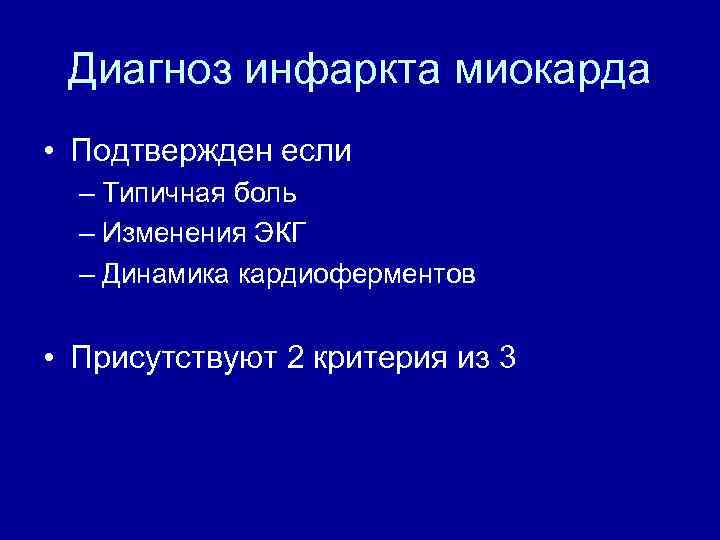 Диагноз инфаркта миокарда

• Подтвержден если
– Типичная боль
– Изменения ЭКГ
– Динамика кардиоферментов

• Присутствуют 2 критерия из 3